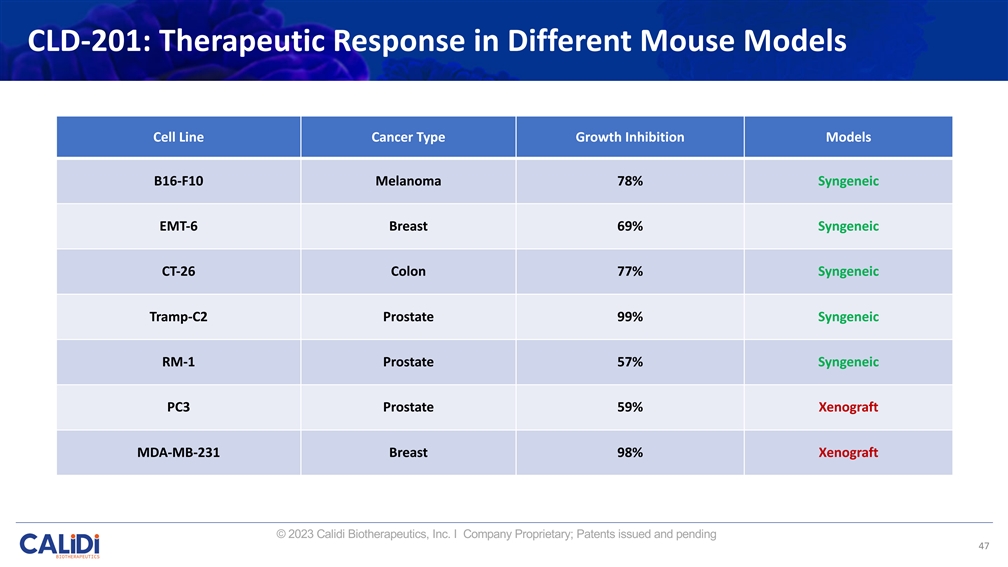 CLD-201: Therapeutic Response in Different Mouse Models

| Cell Line | Cancer Type | Growth Inhibition | Models |
|---|---|---|---|
| B16-F10 | Melanoma | 78% | Syngeneic |
| EMT-6 | Breast | 69% | Syngeneic |
| CT-26 | Colon | 77% | Syngeneic |
| Tramp-C2 | Prostate | 99% | Syngeneic |
| RM-1 | Prostate | 57% | Syngeneic |
| PC3 | Prostate | 59% | Xenograft |
| MDA-MB-231 | Breast | 98% | Xenograft |

CALiDi BIOTHERAPEUTICS

© 2023 Calidi Biotherapeutics, Inc. I Company Proprietary; Patents issued and pending

47